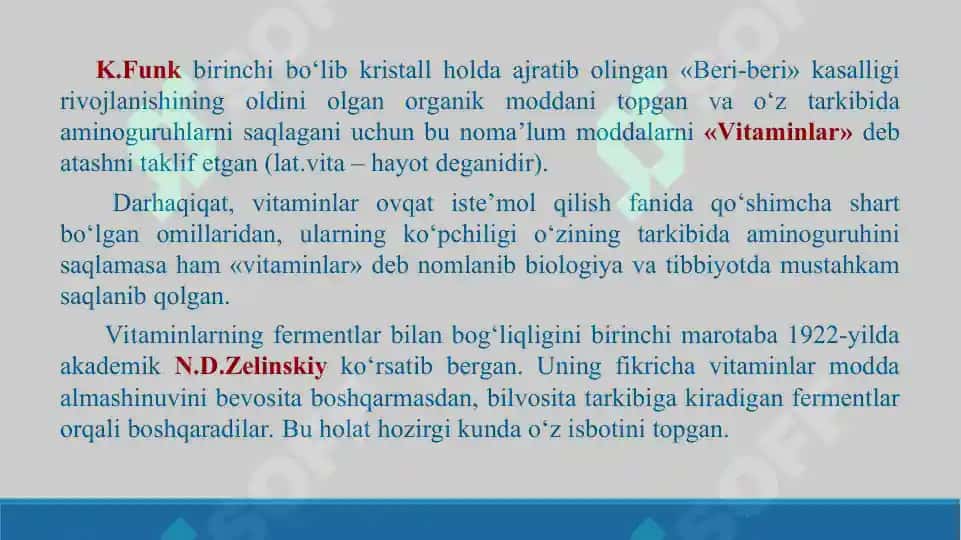 K.Funk birinchi bo‘lib kristall holda ajratib olingan «Beri-beri» kasalligi rivojlanishining oldini olgan organik moddani topgan va o‘z tarkibida aminoguruhlarni saqlagani uchun bu noma’lum moddalarni «Vitaminlar» deb atashni taklif etgan (lat.vita – hayot deganidir).

Darhaqiqat, vitaminlar ovqat iste’mol qilish fanida qo‘shimcha shart bo‘lgan omillaridan, ularning ko‘pchiligi o‘zining tarkibida aminoguruhini saqlamasa ham «vitaminlar» deb nomlanib biologiya va tibbiyotda mustahkam saqlanib qolgan.

Vitaminlarning fermentlar bilan bog‘liqligini birinchi marotaba 1922-yilda akademik N.D.Zelinskiy ko‘rsatib bergan. Uning fikricha vitaminlar modda almashinuvini bevosita boshqarmasdan, bilvosita tarkibiga kiradigan fermentlar orqali boshqaradilar. Bu holat hozirgi kunda o‘z isbotini topgan.